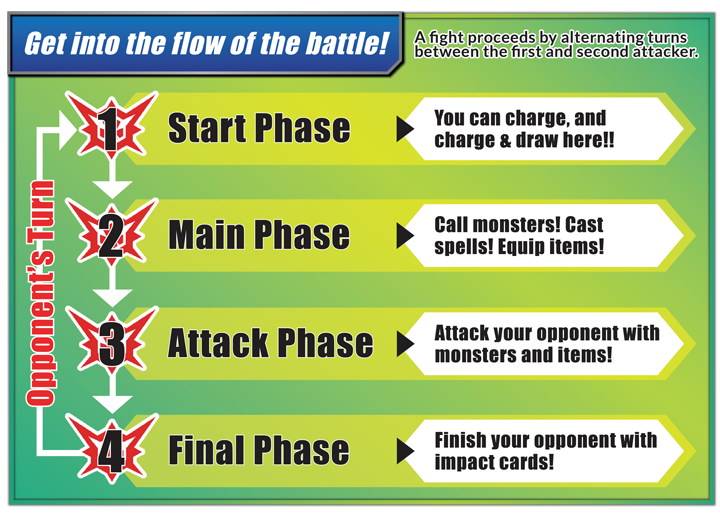 Get into the flow of the battle!

A fight proceeds by alternating turns between the first and second attacker.

Opponent's Turn

1 Start Phase

You can charge, and charge & draw here!!

2 Main Phase

Call monsters! Cast spells! Equip items!

3 Attack Phase

Attack your opponent with monsters and items!

4 Final Phase

Finish your opponent with impact cards!